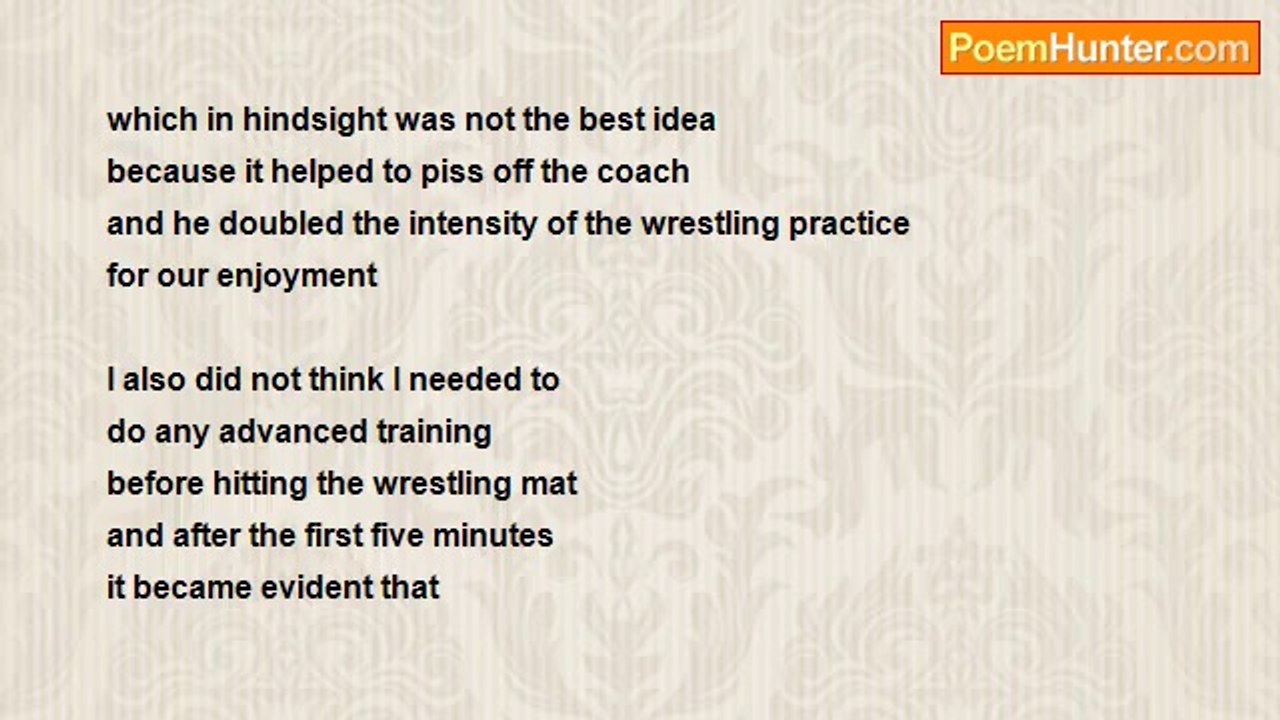 PoemHunter.com

which in hindsight was not the best idea
because it helped to piss off the coach
and he doubled the intensity of the wrestling practice
for our enjoyment

I also did not think I needed to
do any advanced training
before hitting the wrestling mat
and after the first five minutes
it became evident that